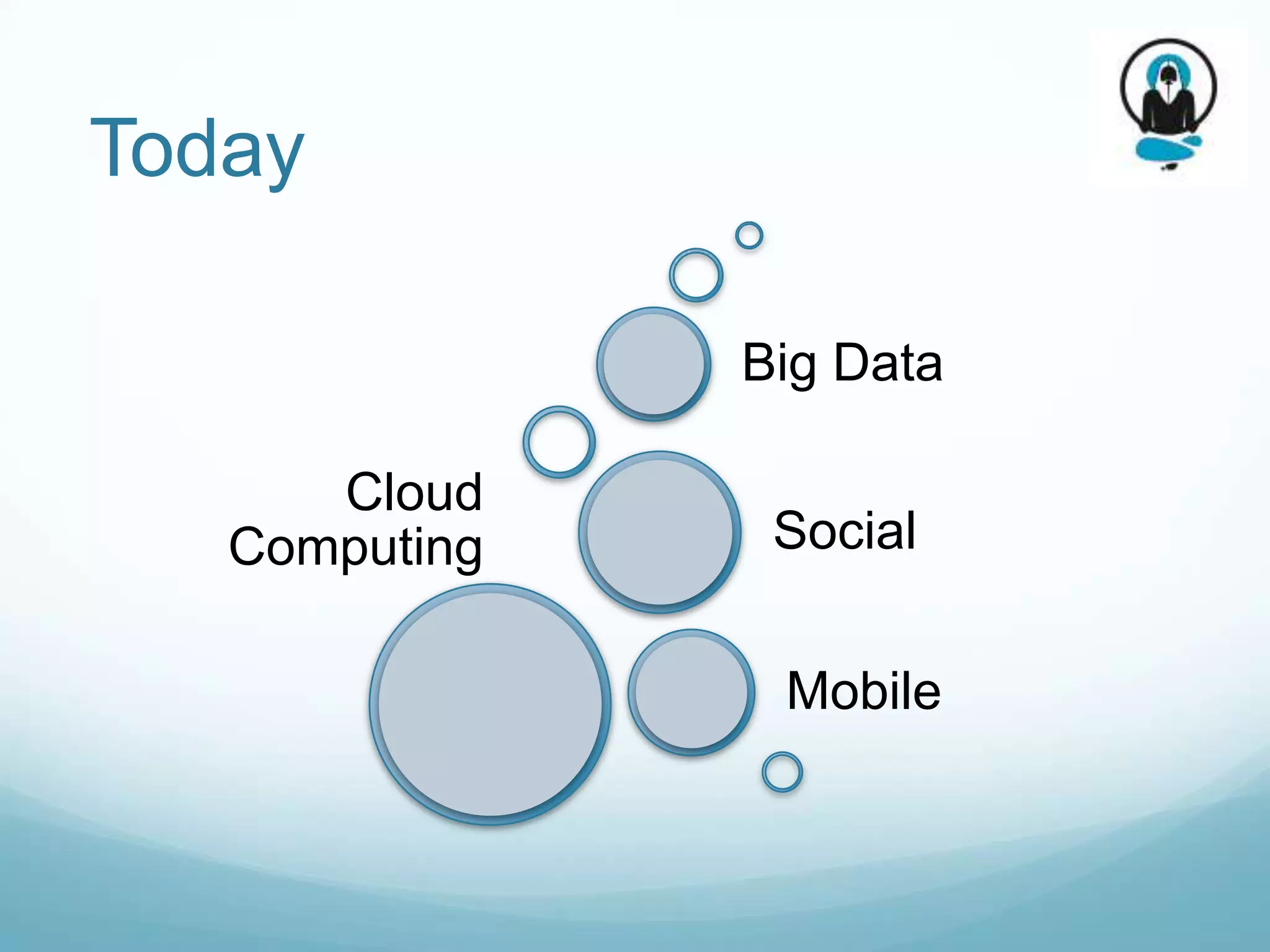 Today

Big Data

Cloud Computing

Social

Mobile